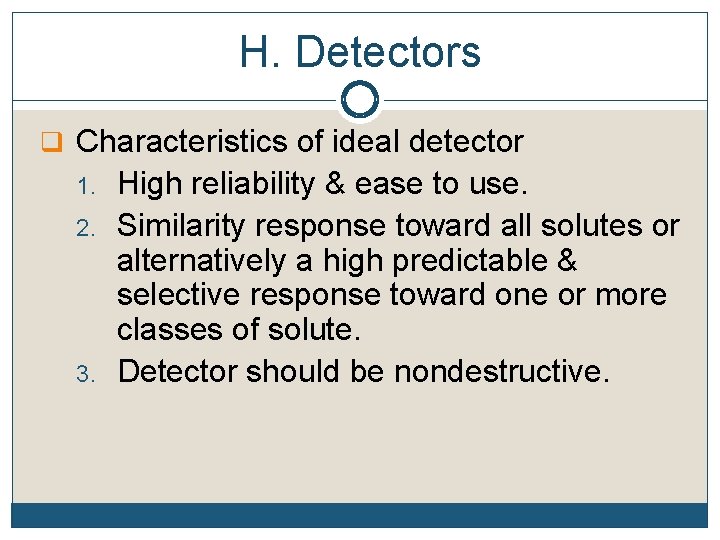 H. Detectors

Characteristics of ideal detector

1. High reliability & ease to use.
2. Similarity response toward all solutes or alternatively a high predictable & selective response toward one or more classes of solute.
3. Detector should be nondestructive.